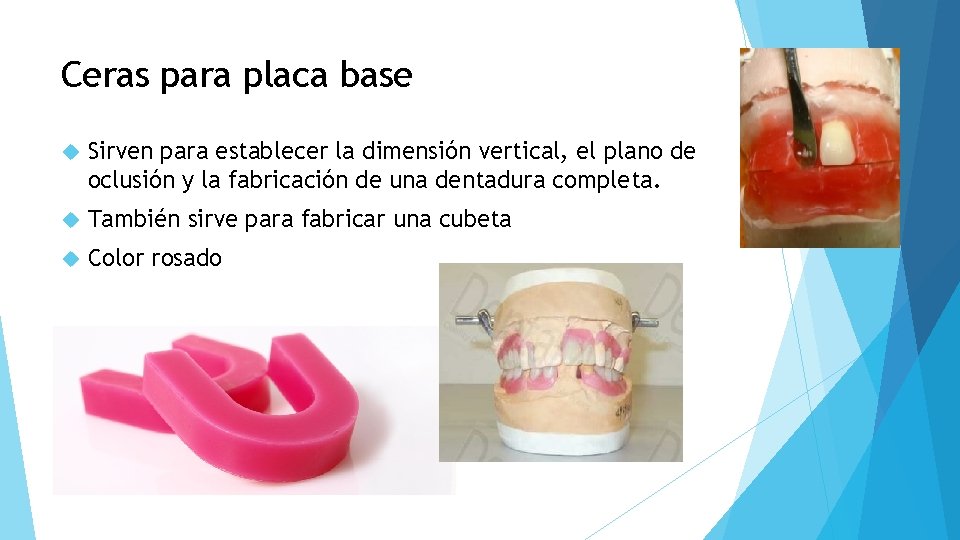 Ceras para placa base

Sirven para establecer la dimensión vertical, el plano de oclusión y la fabricación de una dentadura completa.

También sirve para fabricar una cubeta

Color rosado